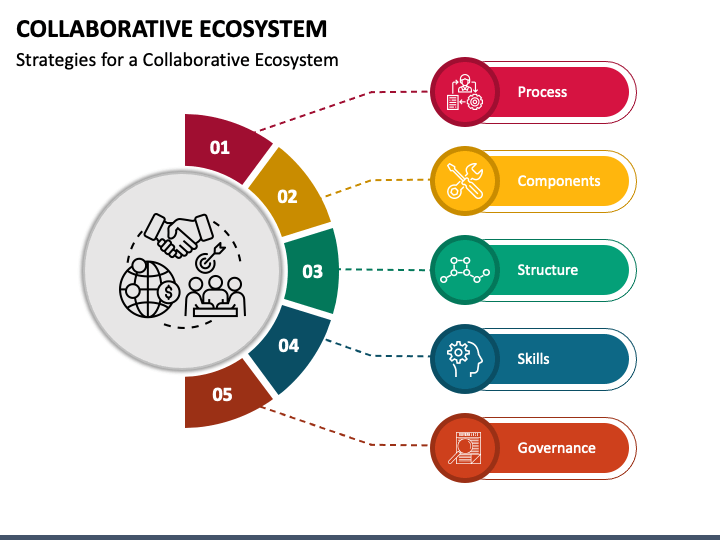 COLLABORATIVE ECOSYSTEM

Strategies for a Collaborative Ecosystem

01

02

03

04

05

Process

Components

Structure

Skills

Governance